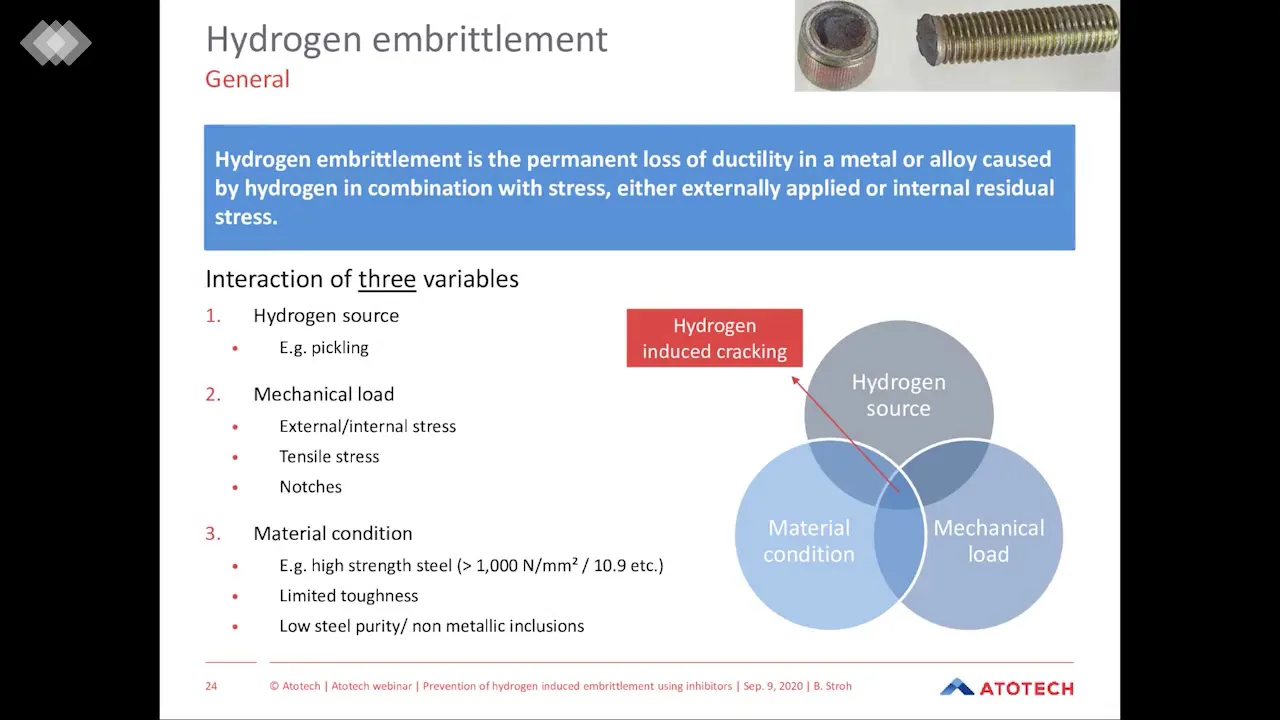 Hydrogen embrittlement
General

Hydrogen embrittlement is the permanent loss of ductility in a metal or alloy caused by hydrogen in combination with stress, either externally applied or internal residual stress.

Interaction of three variables

1. Hydrogen source
• E.g. pickling

2. Mechanical load
• External/internal stress
• Tensile stress
• Notches

3. Material condition
• E.g. high strength steel (> 1,000 N/mm² / 10.9 etc.)
• Limited toughness
• Low steel purity/ non metallic inclusions

Hydrogen induced cracking

Hydrogen source

Material condition

Mechanical load

24 © Atotech | Atotech webinar | Prevention of hydrogen induced embrittlement using inhibitors | Sep. 9, 2020 | B. Stroh

ATOTECH